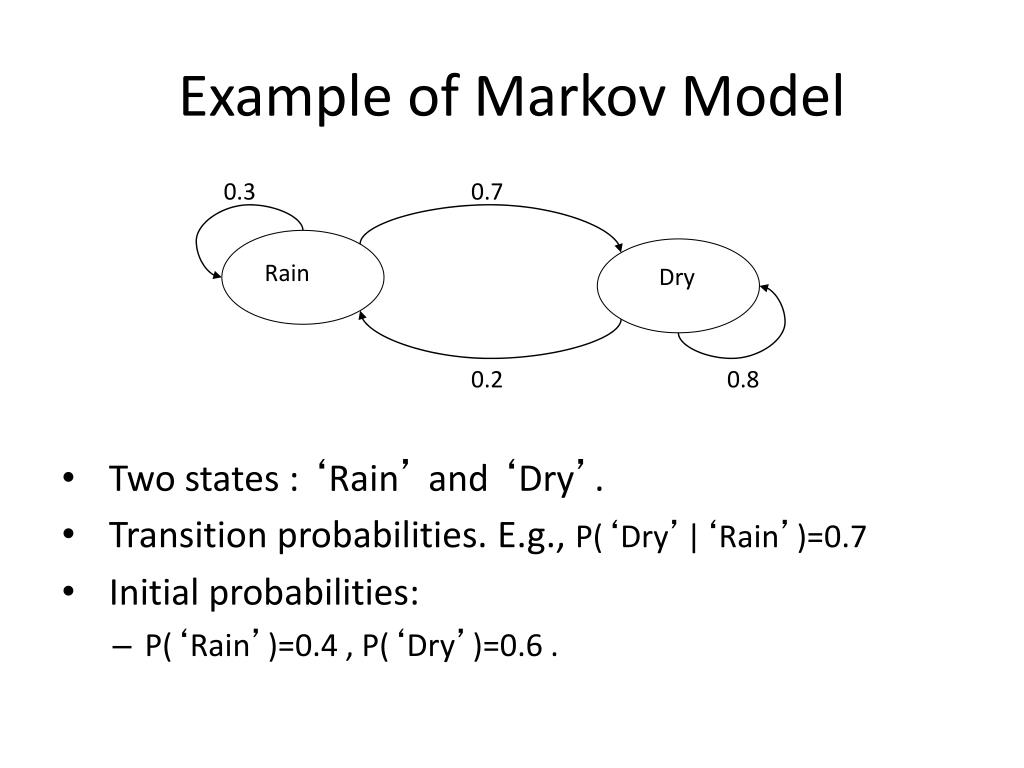 Example of Markov Model

0.3

0.7

Rain

Dry

0.2

0.8

• Two states : ‘Rain’ and ‘Dry’.
• Transition probabilities. E.g., P(‘Dry’|‘Rain’)=0.7
• Initial probabilities:
– P(‘Rain’)=0.4 , P(‘Dry’)=0.6 .